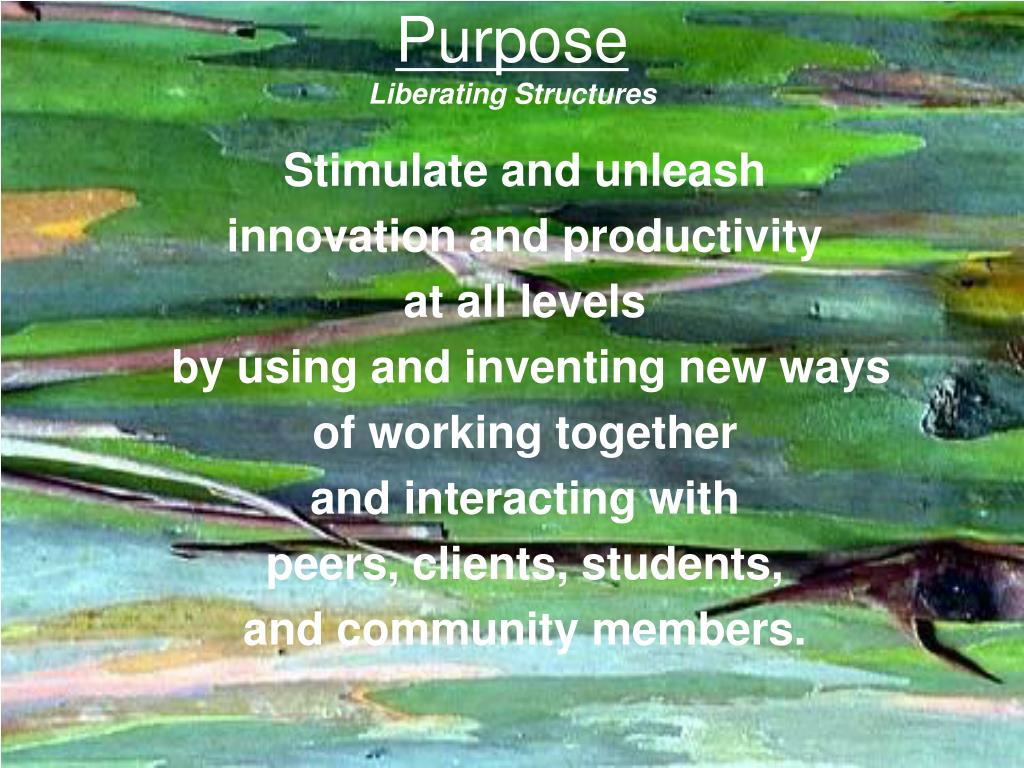 Purpose
Liberating Structures

Stimulate and unleash innovation and productivity at all levels by using and inventing new ways of working together and interacting with peers, clients, students, and community members.